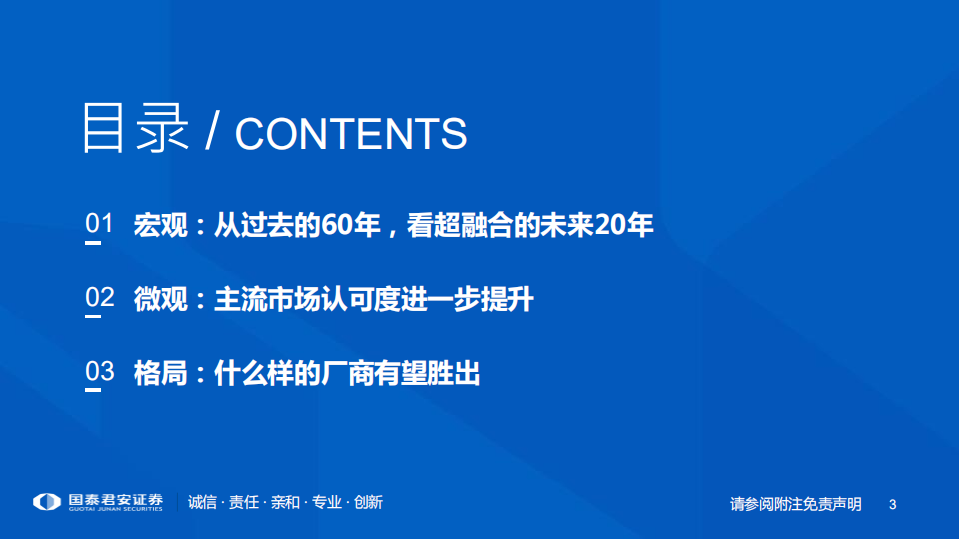 目录 / CONTENTS

01 宏观：从过去的60年，看超融合的未来20年

02 微观：主流市场认可度进一步提升

03 格局：什么样的厂商有望胜出

国泰君安证券
GUOTAI JUNAN SECURITIES

诚信 · 责任 · 亲和 · 专业 · 创新

请参阅附注免责声明 3